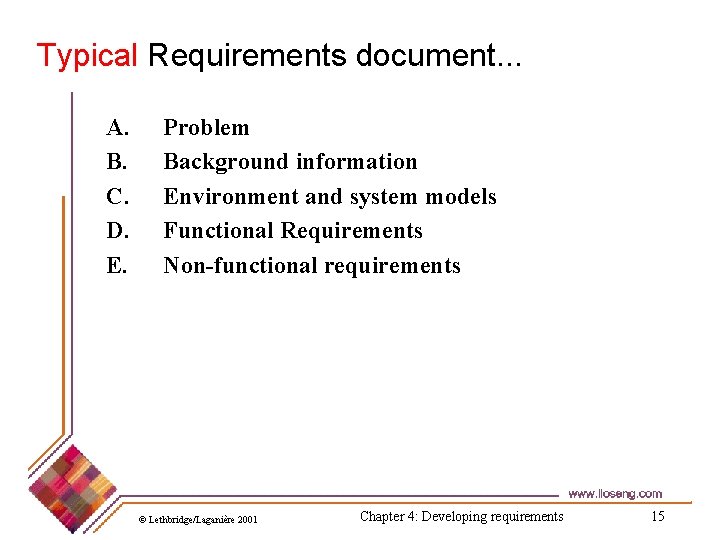 Typical Requirements document...

A. Problem
B. Background information
C. Environment and system models
D. Functional Requirements
E. Non-functional requirements

www.lloseng.com

© Lethbridge/Laganière 2001

Chapter 4: Developing requirements

15